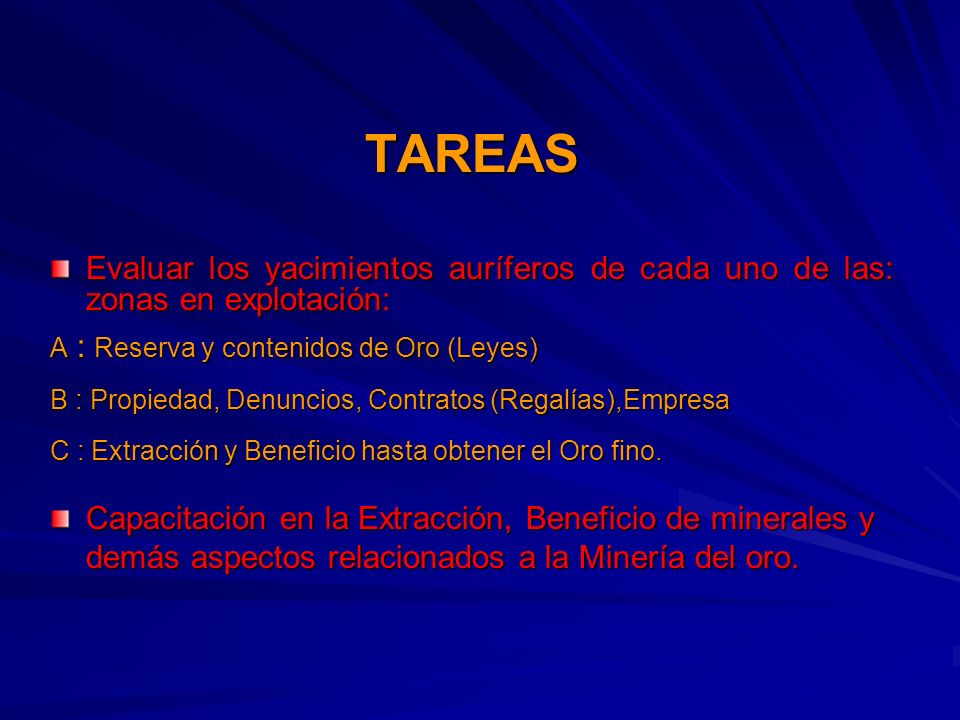 TAREAS

Evaluar los yacimientos auríferos de cada uno de las: zonas en explotación:

A : Reserva y contenidos de Oro (Leyes)

B : Propiedad, Denuncios, Contratos (Regalías),Empresa

C : Extracción y Beneficio hasta obtener el Oro fino.

Capacitación en la Extracción, Beneficio de minerales y demás aspectos relacionados a la Minería del oro.